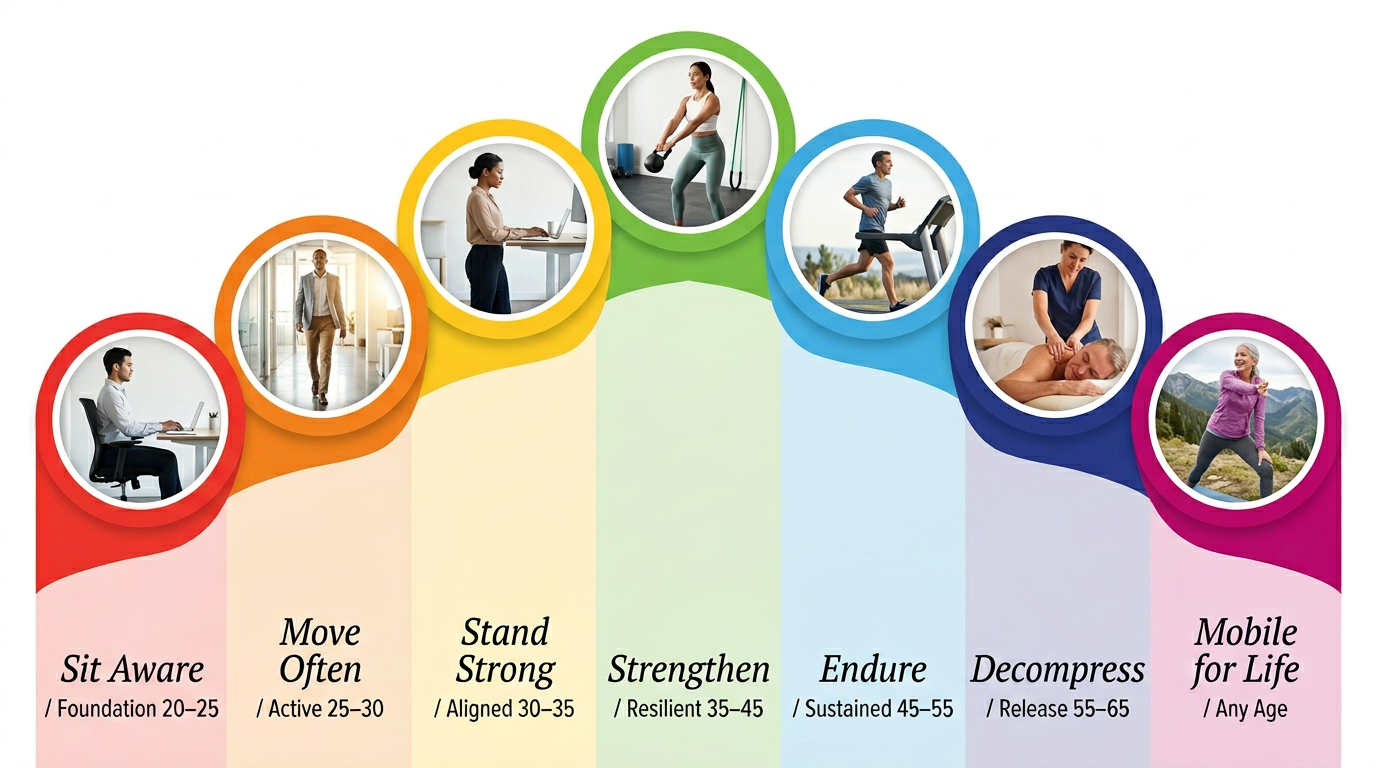 Sit Aware
/ Foundation 20–25

Move Often
/ Active 25–30

Stand Strong
/ Aligned 30–35

Strengthen
/ Resilient 35–45

Endure
/ Sustained 45–55

Decompress
/ Release 55–65

Mobile for Life
/ Any Age